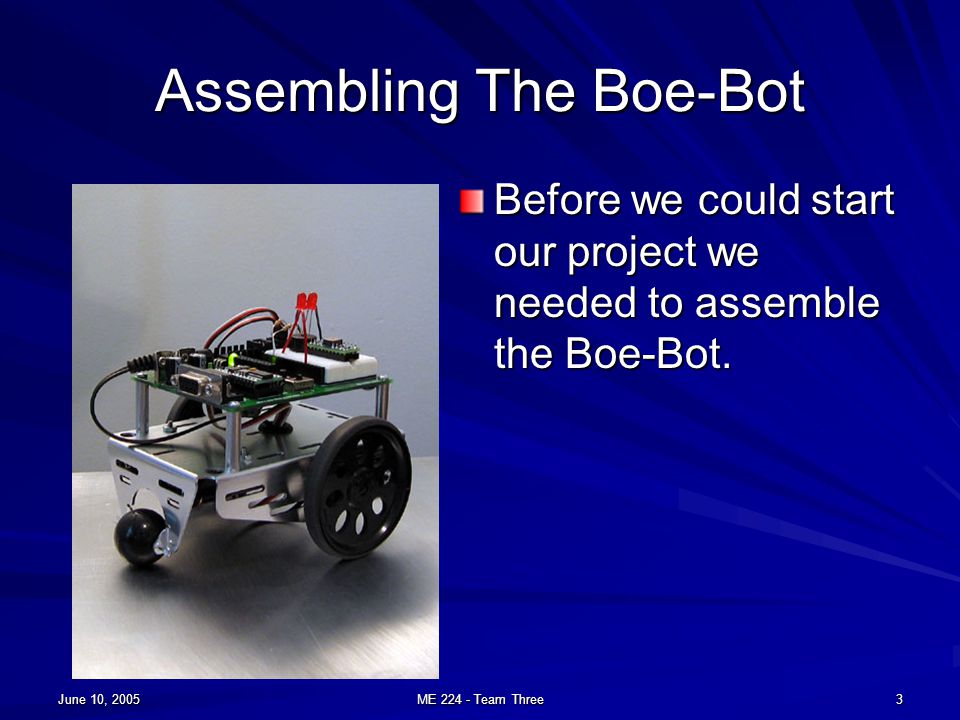 Assembling The Boe-Bot

Before we could start our project we needed to assemble the Boe-Bot.

June 10, 2005

ME 224 - Team Three

3